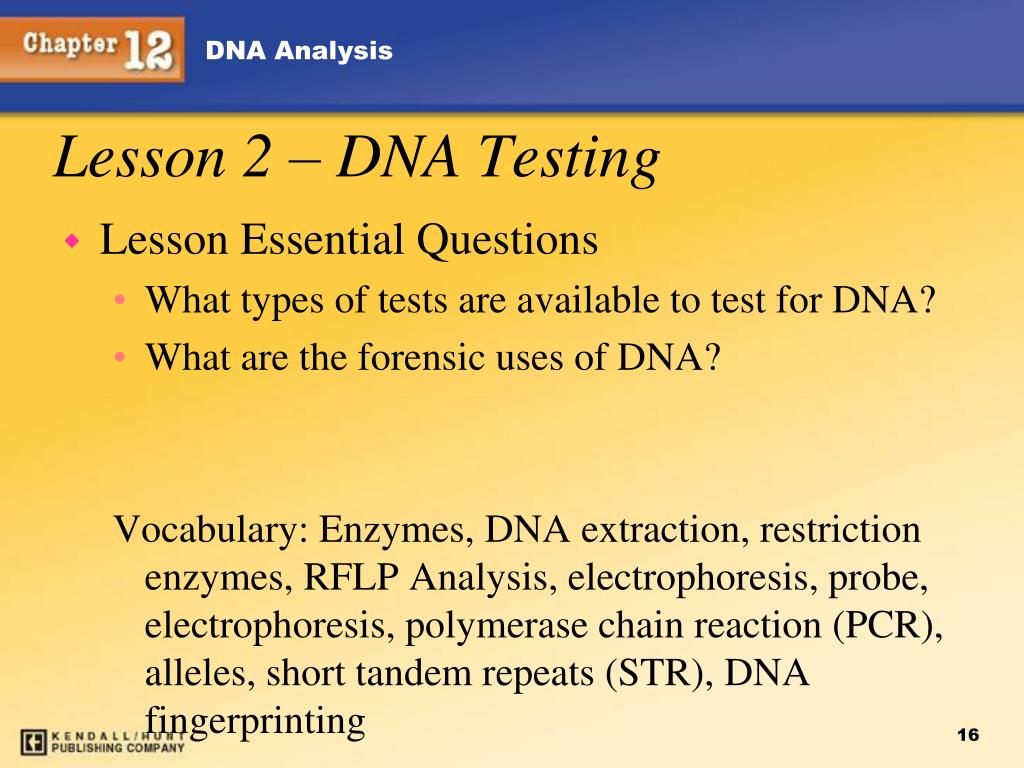 Chapter 12 DNA Analysis

Lesson 2 – DNA Testing

Lesson Essential Questions

What types of tests are available to test for DNA?

What are the forensic uses of DNA?

Vocabulary: Enzymes, DNA extraction, restriction enzymes, RFLP Analysis, electrophoresis, probe, electrophoresis, polymerase chain reaction (PCR), alleles, short tandem repeats (STR), DNA fingerprinting

KENDALL/HUNT PUBLISHING COMPANY

16